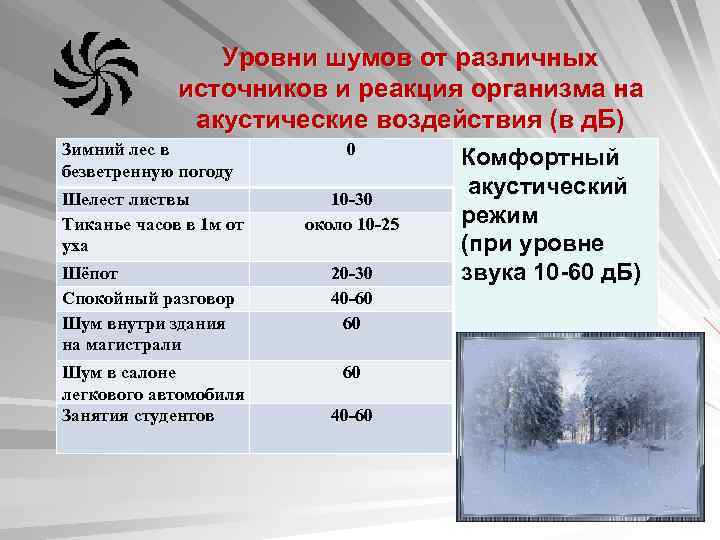 Уровни шумов от различных источников и реакция организма на акустические воздействия (в дБ)

| Зимний лес в безветренную погоду | 0 |
|---|---|
| Шелест листвы | 10-30 |
| Тиканье часов в 1м от уха | около 10-25 |
| Шёпот | 20-30 |
| Спокойный разговор | 40-60 |
| Шум внутри здания на магистрали | 60 |
| Шум в салоне легкового автомобиля | 60 |
| Занятия студентов | 40-60 |

Комфортный акустический режим (при уровне звука 10-60 дБ)